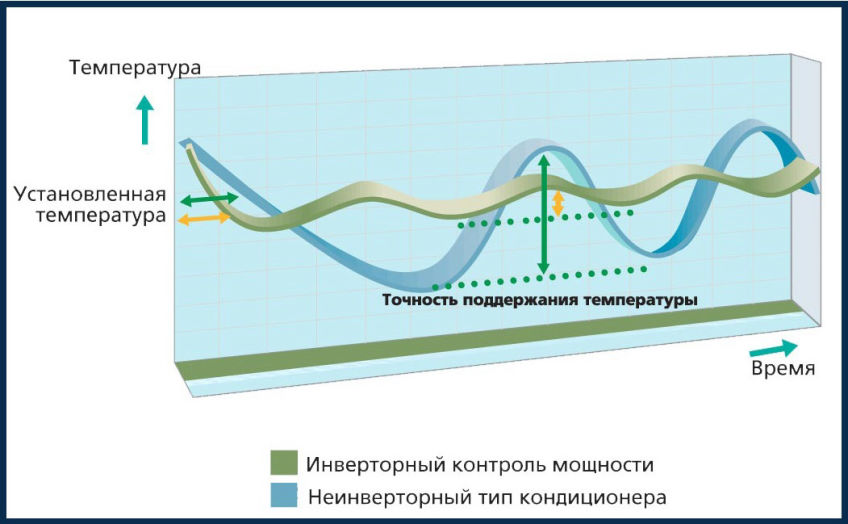 Температура

Установленная температура

Точность поддержания температуры

Время

Инверторный контроль мощности

Неинверторный тип кондиционера